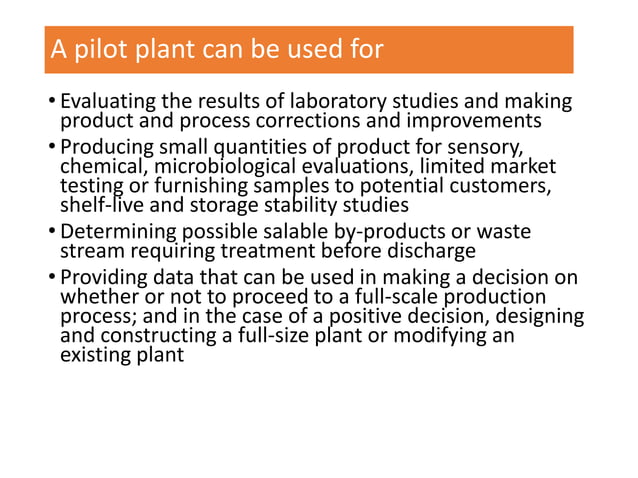 A pilot plant can be used for

• Evaluating the results of laboratory studies and making product and process corrections and improvements

• Producing small quantities of product for sensory, chemical, microbiological evaluations, limited market testing or furnishing samples to potential customers, shelf-live and storage stability studies

• Determining possible salable by-products or waste stream requiring treatment before discharge

• Providing data that can be used in making a decision on whether or not to proceed to a full-scale production process; and in the case of a positive decision, designing and constructing a full-size plant or modifying an existing plant